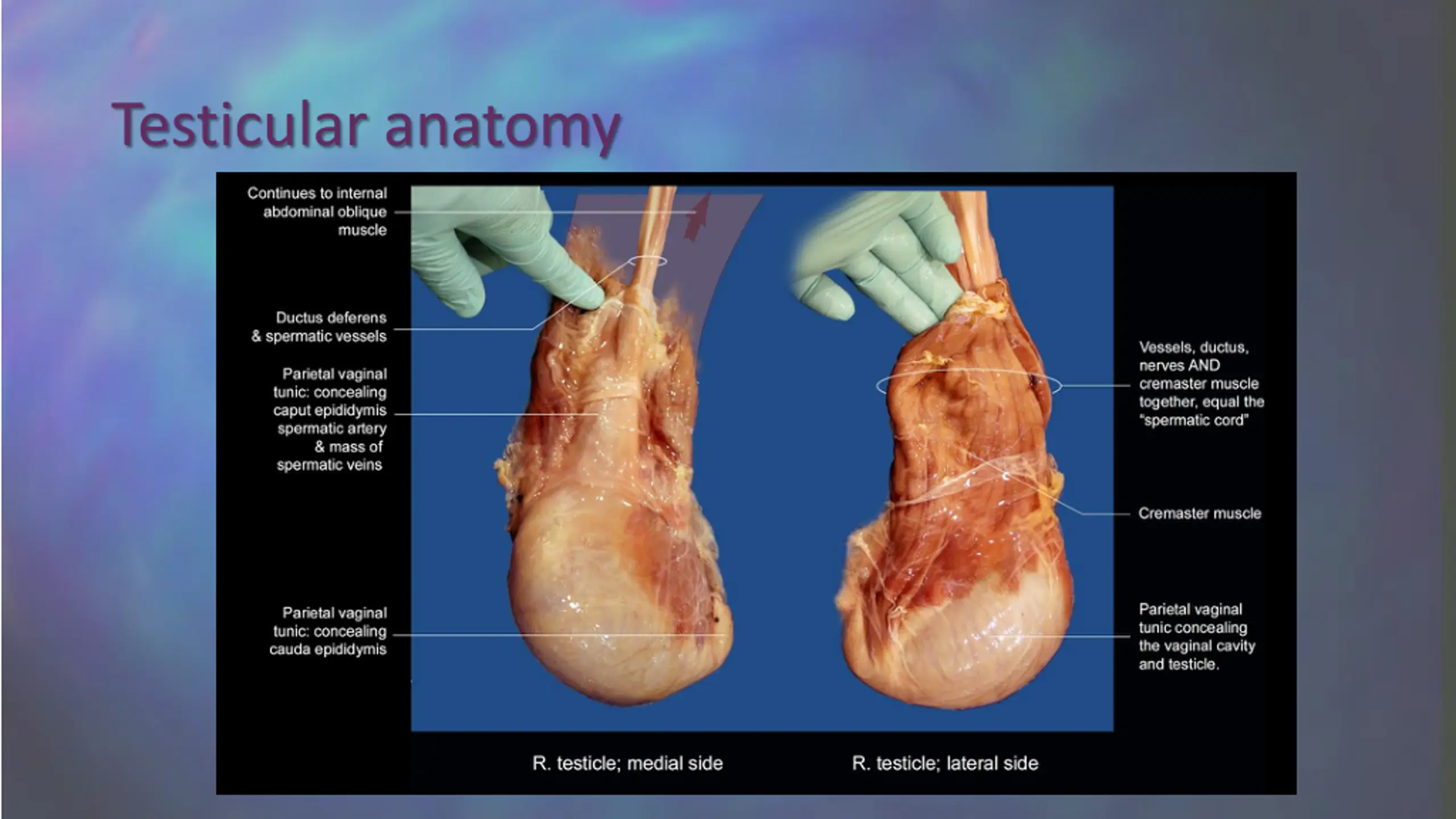 Testicular anatomy

Continues to internal abdominal oblique muscle

Ductus deferens & spermatic vessels

Parietal vaginal tunic: concealing caput epididymis spermatic artery & mass of spermatic veins

Parietal vaginal tunic: concealing cauda epididymis

Vessels, ductus, nerves AND cremaster muscle together, equal the "spermatic cord"

Cremaster muscle

Parietal vaginal tunic concealing the vaginal cavity and testicle.

R. testicle; medial side

R. testicle; lateral side